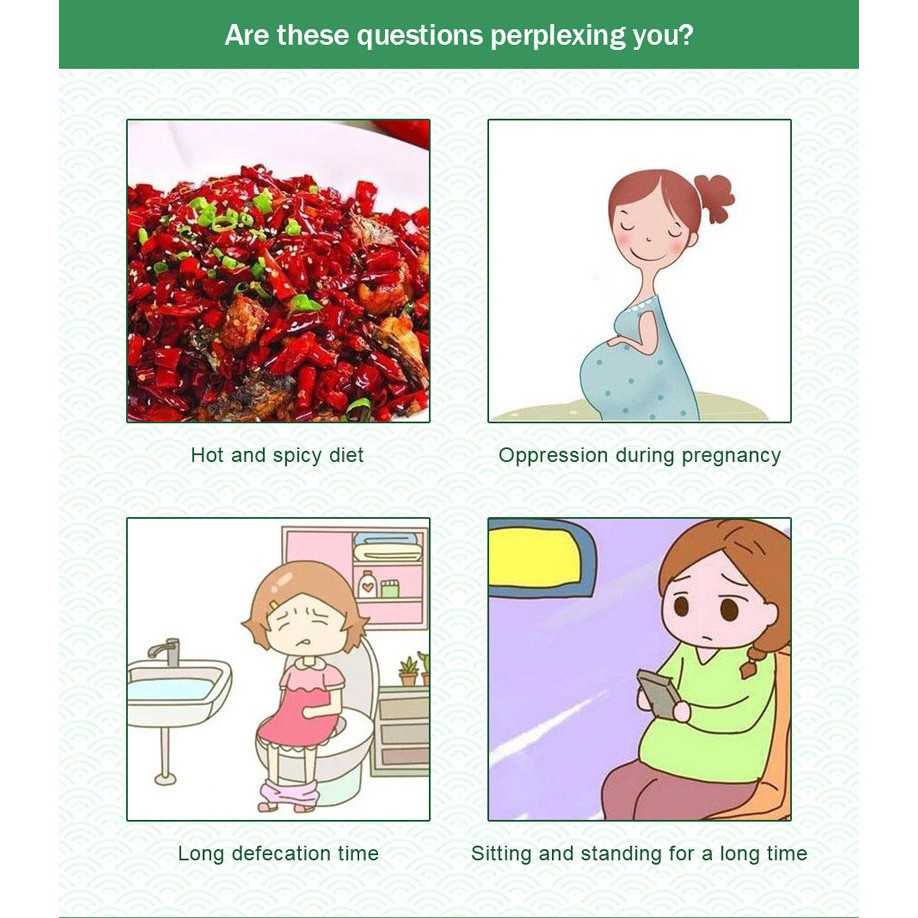 Are these questions perplexing you?

Hot and spicy diet

Oppression during pregnancy

Long defecation time

Sitting and standing for a long time